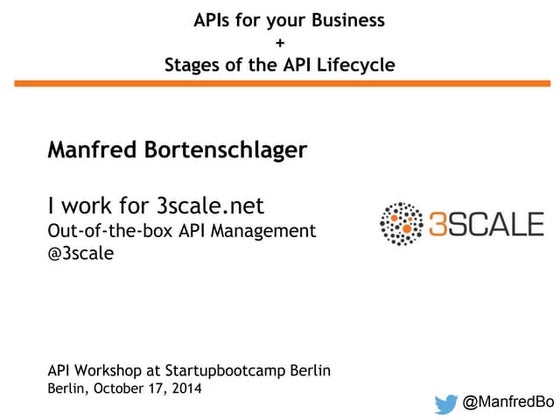 APIs for your Business
+
Stages of the API Lifecycle

Manfred Bortenschlager

I work for 3scale.net
Out-of-the-box API Management
@3scale

3SCALE

API Workshop at Startupbootcamp Berlin
Berlin, October 17, 2014

@ManfredBo